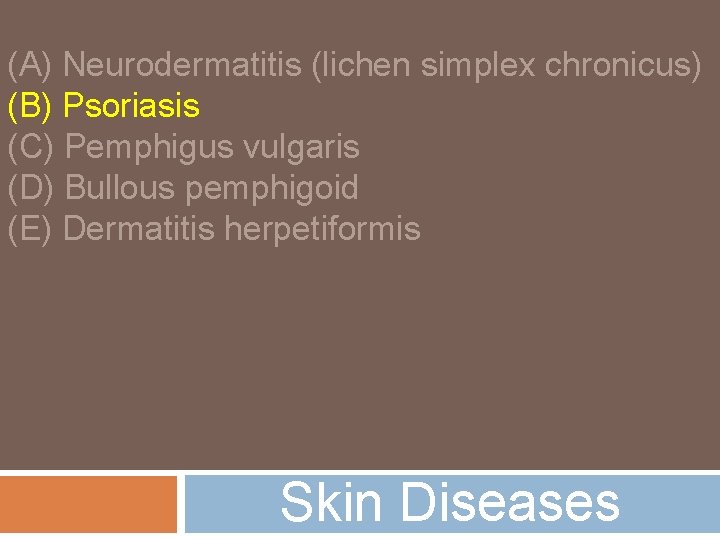 (A) Neurodermatitis (lichen simplex chronicus)
(B) Psoriasis
(C) Pemphigus vulgaris
(D) Bullous pemphigoid
(E) Dermatitis herpetiformis

Skin Diseases